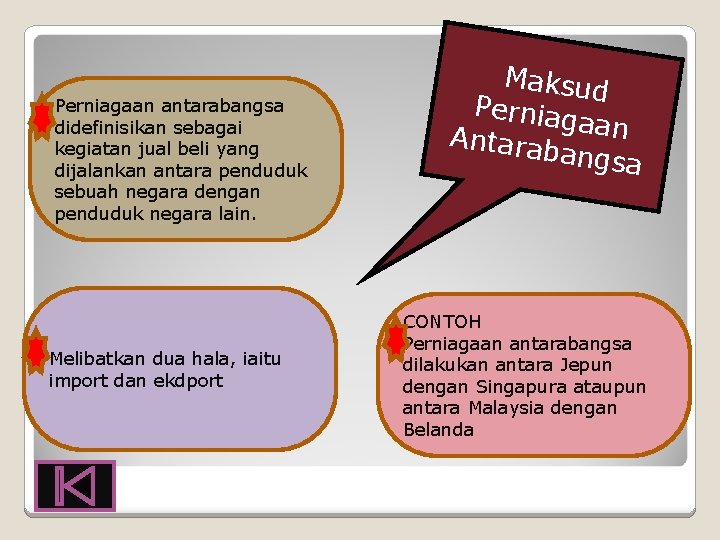 Maksud Perniagaan Antarabangsa

Perniagaan antarabangsa didefinisikan sebagai kegiatan jual beli yang dijalankan antara penduduk sebuah negara dengan penduduk negara lain.

Melibatkan dua hala, iaitu import dan ekdport

CONTOH
Perniagaan antarabangsa dilakukan antara Jepun dengan Singapura ataupun antara Malaysia dengan Belanda